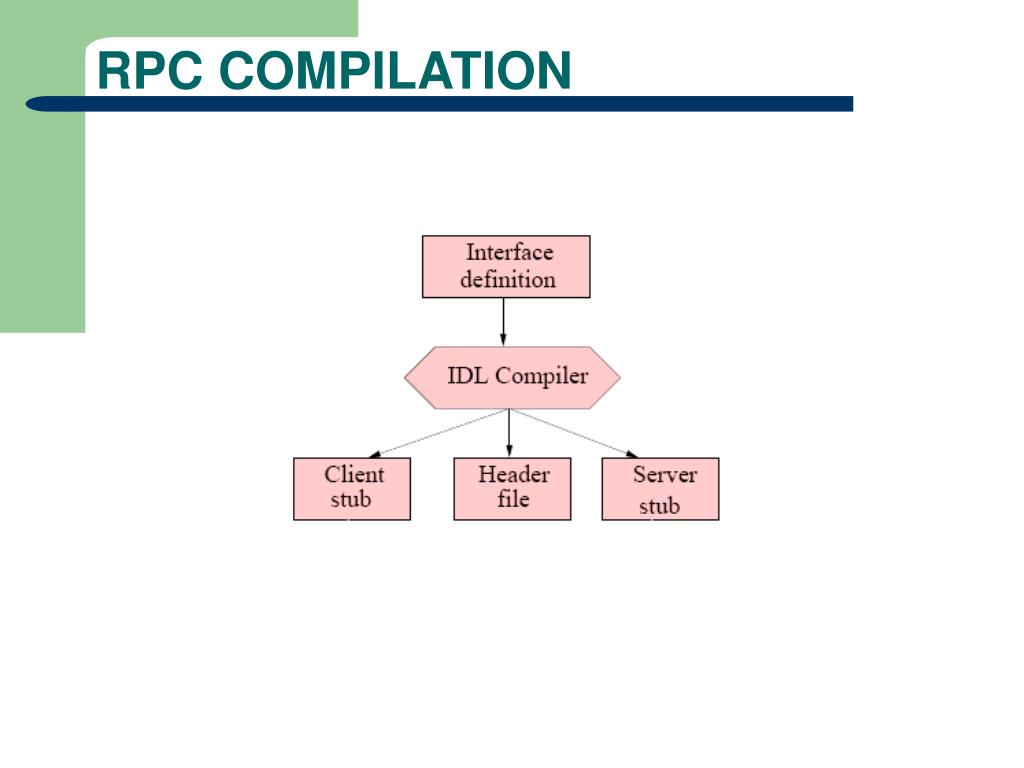 RPC COMPILATION

Interface definition

IDL Compiler

Client stub

Header file

Server stub